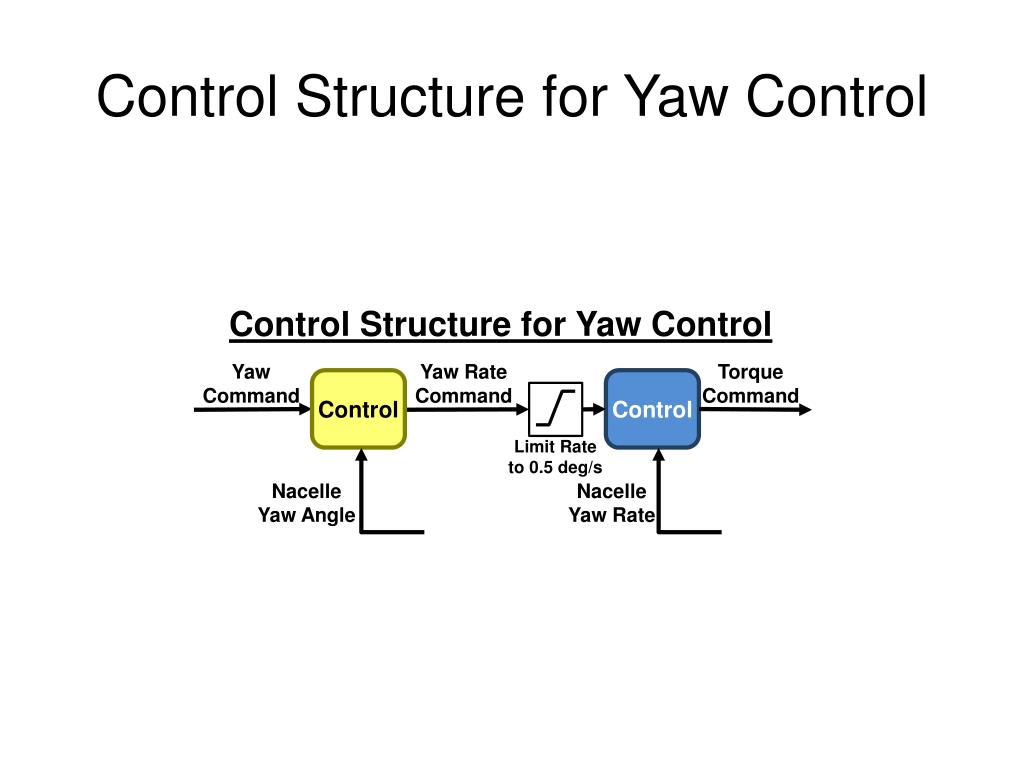 Control Structure for Yaw Control

Control Structure for Yaw Control

Yaw Command

Control

Yaw Rate Command

Limit Rate to 0.5 deg/s

Control

Torque Command

Nacelle Yaw Angle

Nacelle Yaw Rate